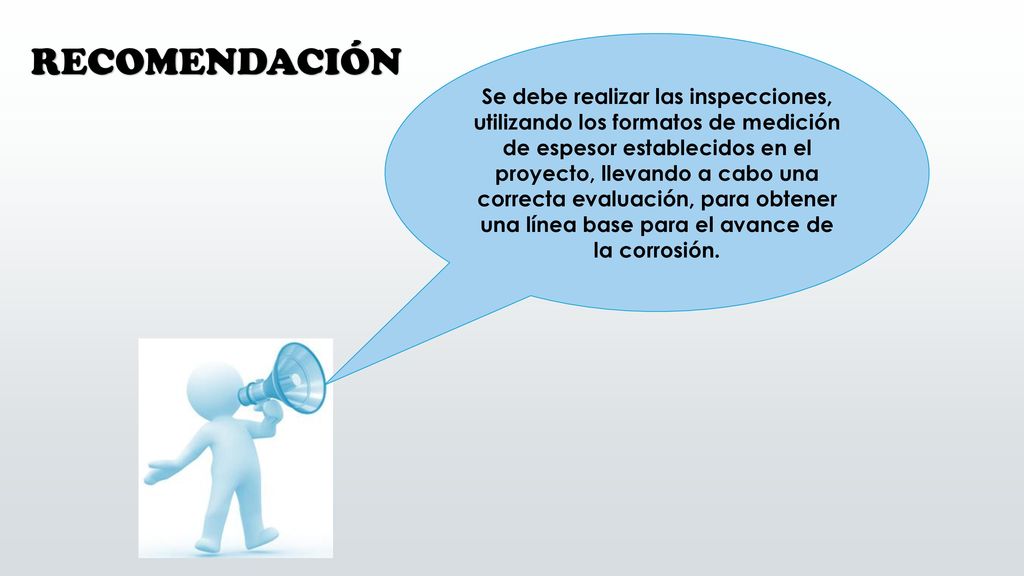 RECOMENDACIÓN

Se debe realizar las inspecciones, utilizando los formatos de medición de espesor establecidos en el proyecto, llevando a cabo una correcta evaluación, para obtener una línea base para el avance de la corrosión.